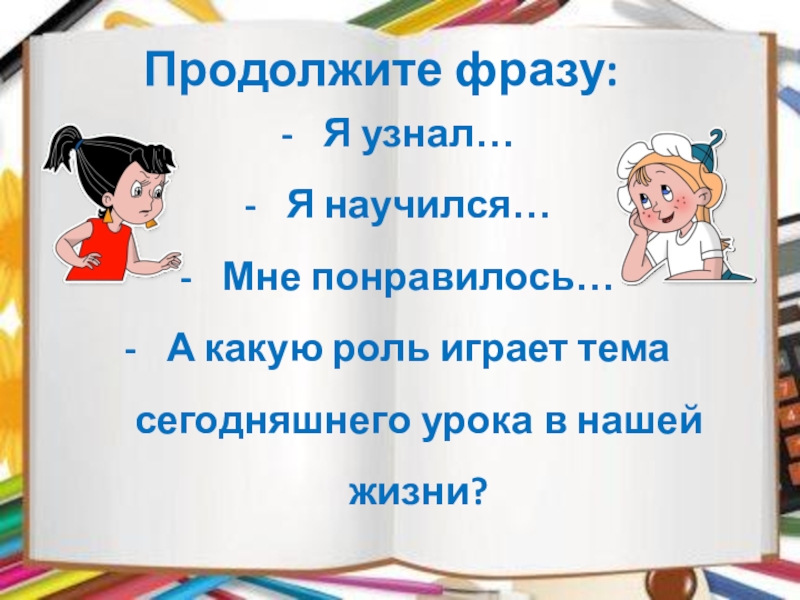 Продолжите фразу:

- Я узнал…
- Я научился…
- Мне понравилось…
- А какую роль играет тема сегодняшнего урока в нашей жизни?